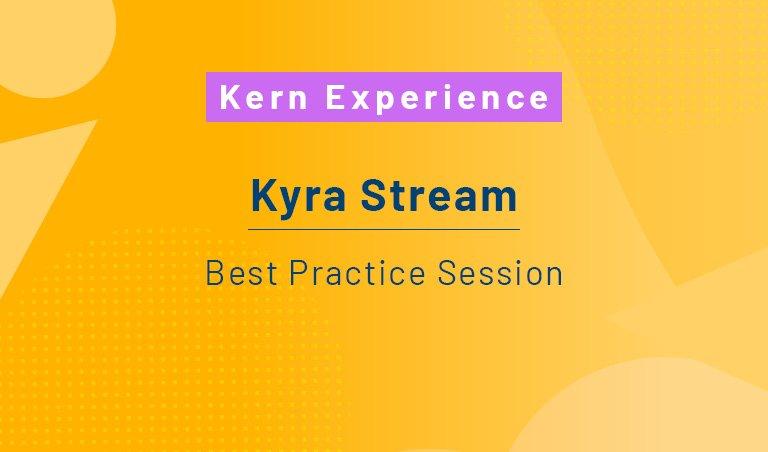 Kern Experience

Kyra Stream

Best Practice Session